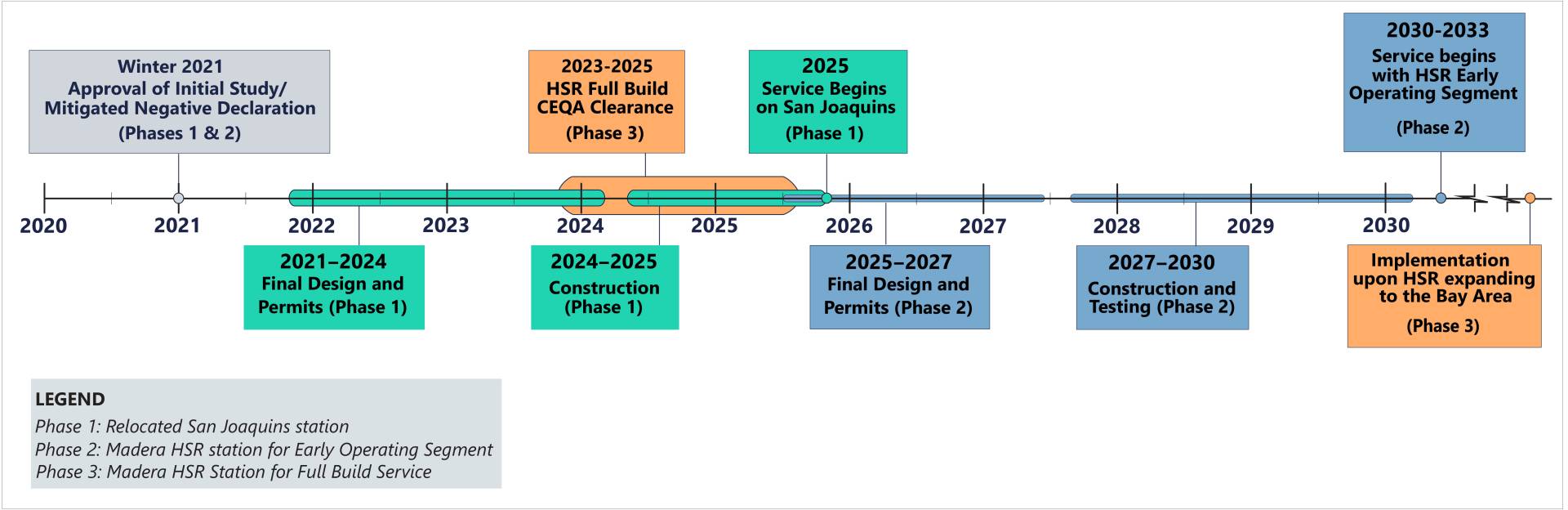 Winter 2021
Approval of Initial Study/
Mitigated Negative Declaration
(Phases 1 & 2)

2023-2025
HSR Full Build
CEQA Clearance
(Phase 3)

2025
Service Begins
on San Joaquins
(Phase 1)

2030-2033
Service begins
with HSR Early
Operating Segment
(Phase 2)

2020 2021 2022 2023 2024 2025 2026 2027 2028 2029 2030

2021–2024
Final Design and
Permits (Phase 1)

2024–2025
Construction
(Phase 1)

2025–2027
Final Design and
Permits (Phase 2)

2027–2030
Construction and
Testing (Phase 2)

Implementation
upon HSR expanding
to the Bay Area
(Phase 3)

LEGEND
Phase 1: Relocated San Joaquins station
Phase 2: Madera HSR station for Early Operating Segment
Phase 3: Madera HSR Station for Full Build Service